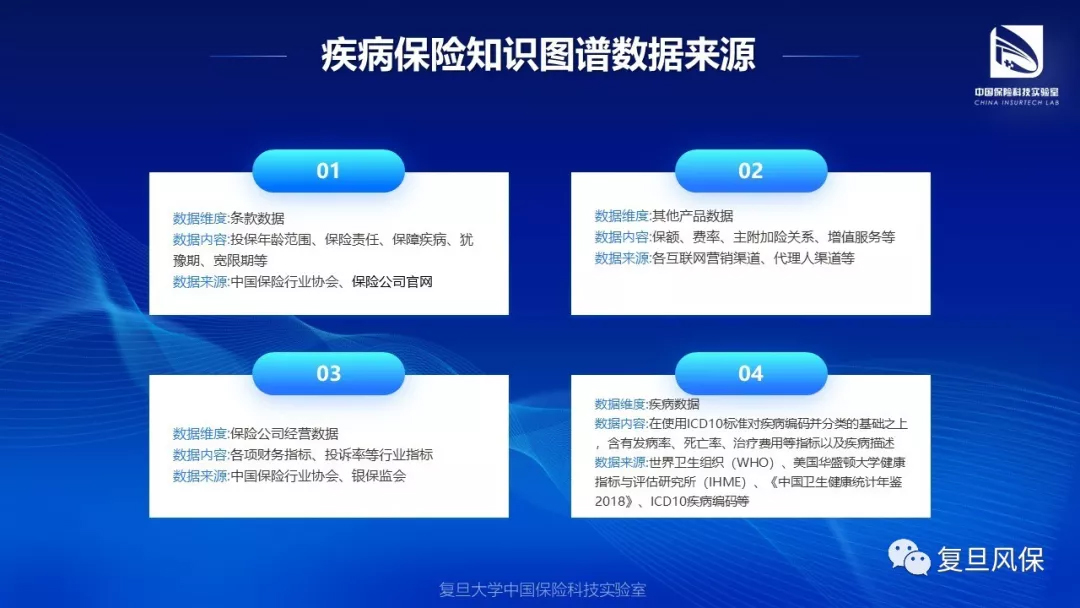 疾病保险知识图谱数据来源

中国保险科技实验室
CHINA INSURTECH LAB

01

数据维度:条款数据
数据内容:投保年龄范围、保险责任、保障疾病、犹豫期、宽限期等
数据来源:中国保险行业协会、保险公司官网

02

数据维度:其他产品数据
数据内容:保额、费率、主附加险关系、增值服务等
数据来源:各互联网营销渠道、代理人渠道等

03

数据维度:保险公司经营数据
数据内容:各项财务指标、投诉率等行业指标
数据来源:中国保险行业协会、银保监会

04

数据维度:疾病数据
数据内容:在使用ICD10标准对疾病编码并分类的基础之上，含有发病率、死亡率、治疗费用等指标以及疾病描述
数据来源:世界卫生组织（WHO）、美国华盛顿大学健康指标与评估研究所（IHME）、《中国卫生健康统计年鉴2018》、ICD10疾病编码等

复旦风保

复旦大学中国保险科技实验室